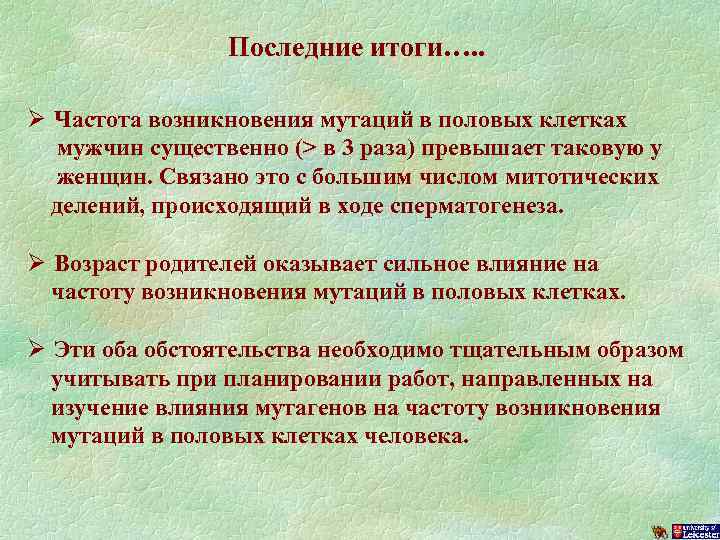 Последние итоги…..

➢ Частота возникновения мутаций в половых клетках мужчин существенно (> в 3 раза) превышает таковую у женщин. Связано это с большим числом митотических делений, происходящий в ходе сперматогенеза.

➢ Возраст родителей оказывает сильное влияние на частоту возникновения мутаций в половых клетках.

➢ Эти оба обстоятельства необходимо тщательным образом учитывать при планировании работ, направленных на изучение влияния мутагенов на частоту возникновения мутаций в половых клетках человека.

University of Leicester